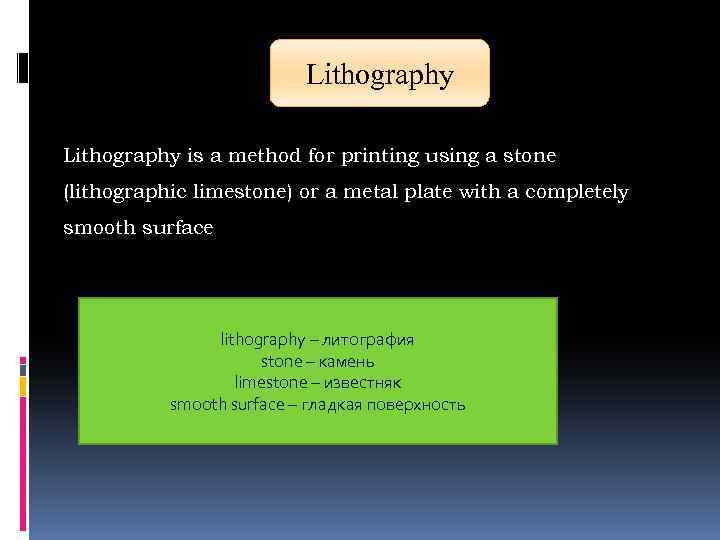 Lithography

Lithography is a method for printing using a stone (lithographic limestone) or a metal plate with a completely smooth surface

lithography – литография
stone – камень
limestone – известняк
smooth surface – гладкая поверхность